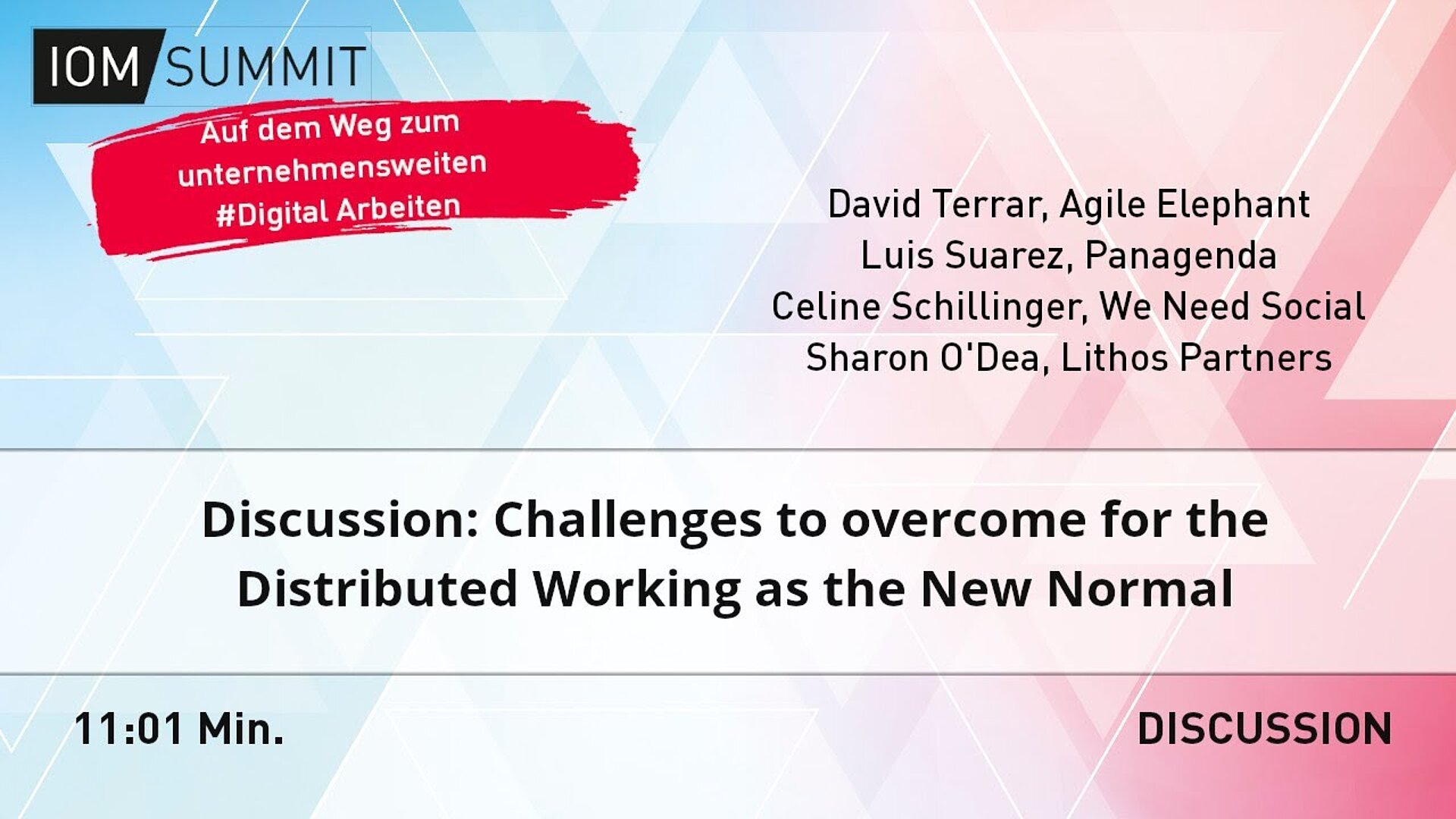 IOM SUMMIT

Auf dem Weg zum unternehmensweiten #Digital Arbeiten

David Terrar, Agile Elephant
Luis Suarez, Panagenda
Celine Schillinger, We Need Social
Sharon O'Dea, Lithos Partners

Discussion: Challenges to overcome for the Distributed Working as the New Normal

11:01 Min.

DISCUSSION